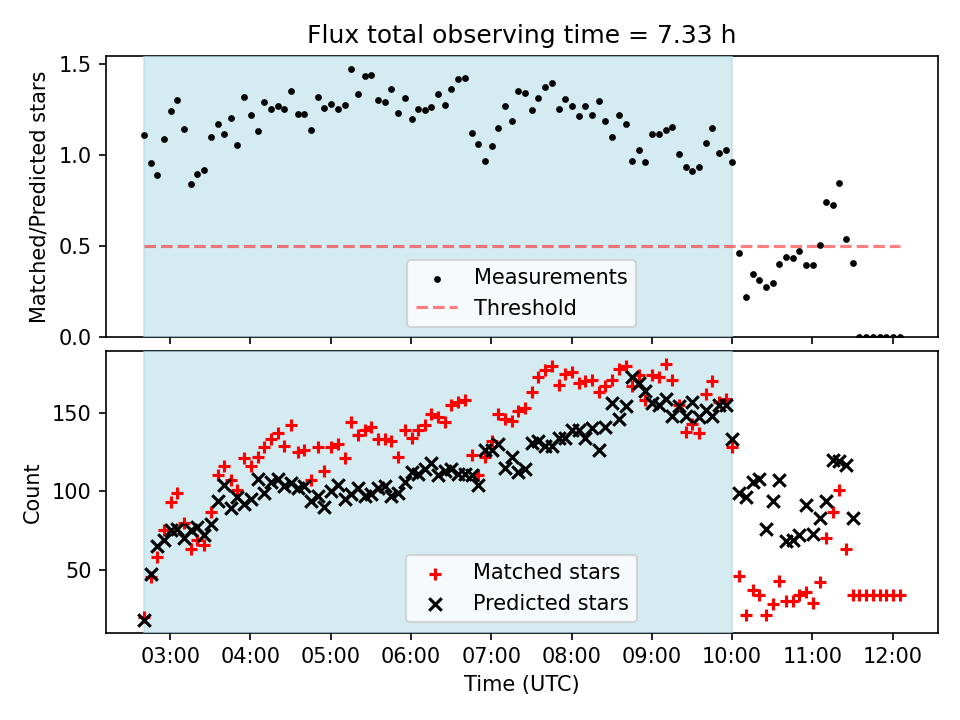 Flux total observing time = 7.33 h

Matched/Predicted stars

1.5
1.0
0.5
0.0

Measurements
Threshold

Count

150
100
50

Matched stars
Predicted stars

03:00 04:00 05:00 06:00 07:00 08:00 09:00 10:00 11:00 12:00

Time (UTC)